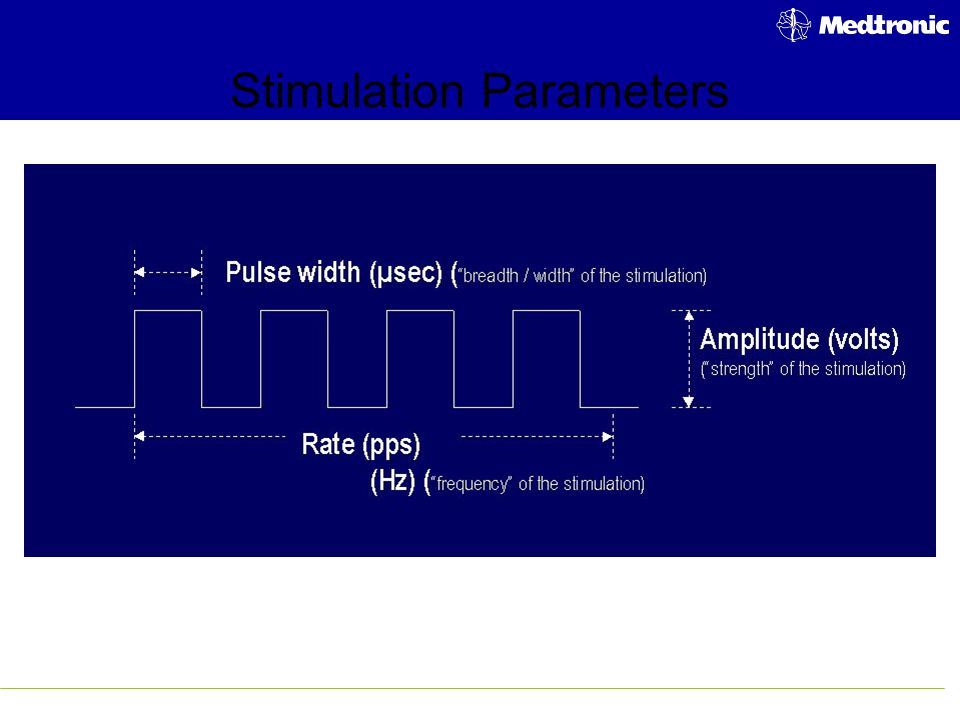 Medtronic

Stimulation Parameters

Pulse width (µsec) ("breadth / width" of the stimulation)

Amplitude (volts)
("strength" of the stimulation)

Rate (pps)
(Hz) ("frequency" of the stimulation)